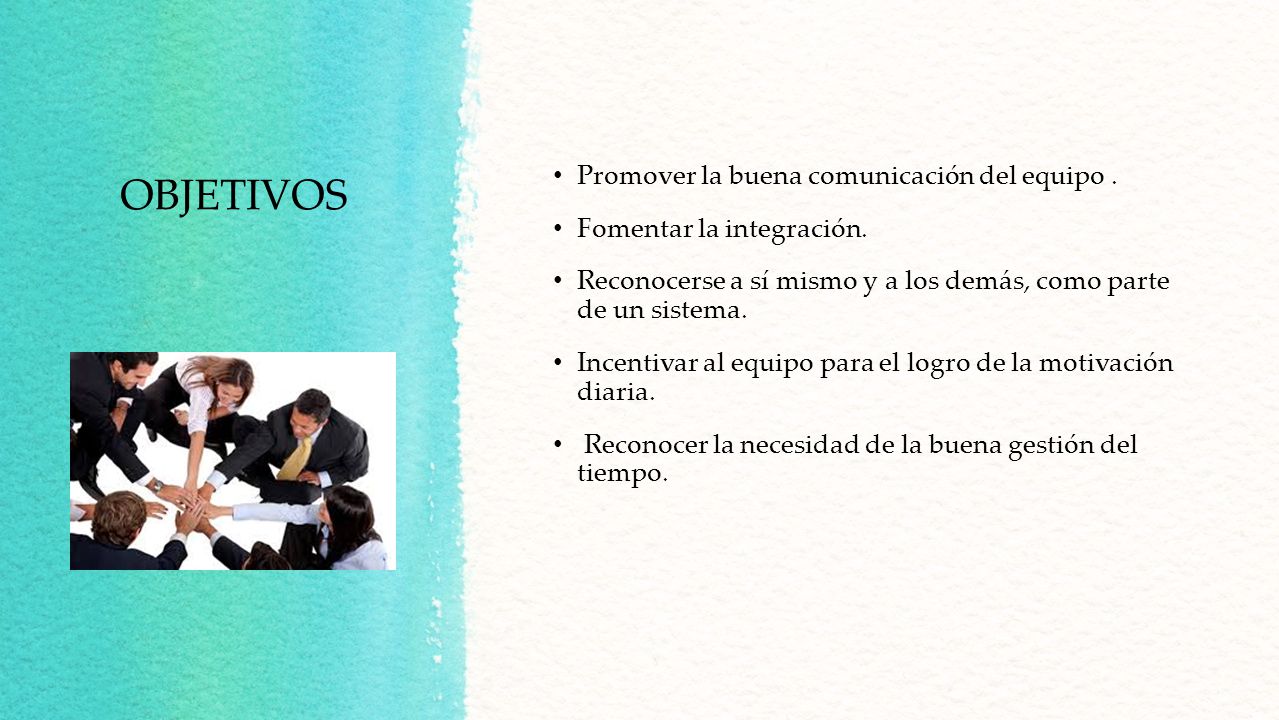 OBJETIVOS

• Promover la buena comunicación del equipo .
• Fomentar la integración.
• Reconocerse a sí mismo y a los demás, como parte de un sistema.
• Incentivar al equipo para el logro de la motivación diaria.
• Reconocer la necesidad de la buena gestión del tiempo.